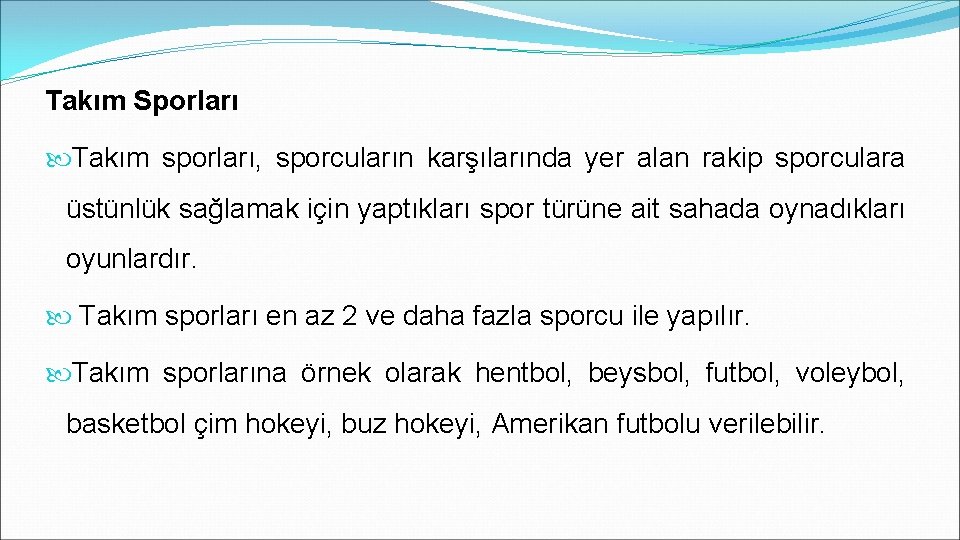 Takım Sporları

Takım sporları, sporcuların karşılarında yer alan rakip sporculara üstünlük sağlamak için yaptıkları spor türüne ait sahada oynadıkları oyunlardır.

Takım sporları en az 2 ve daha fazla sporcu ile yapılır.

Takım sporlarına örnek olarak hentbol, beysbol, futbol, voleybol, basketbol çim hokeyi, buz hokeyi, Amerikan futbolu verilebilir.